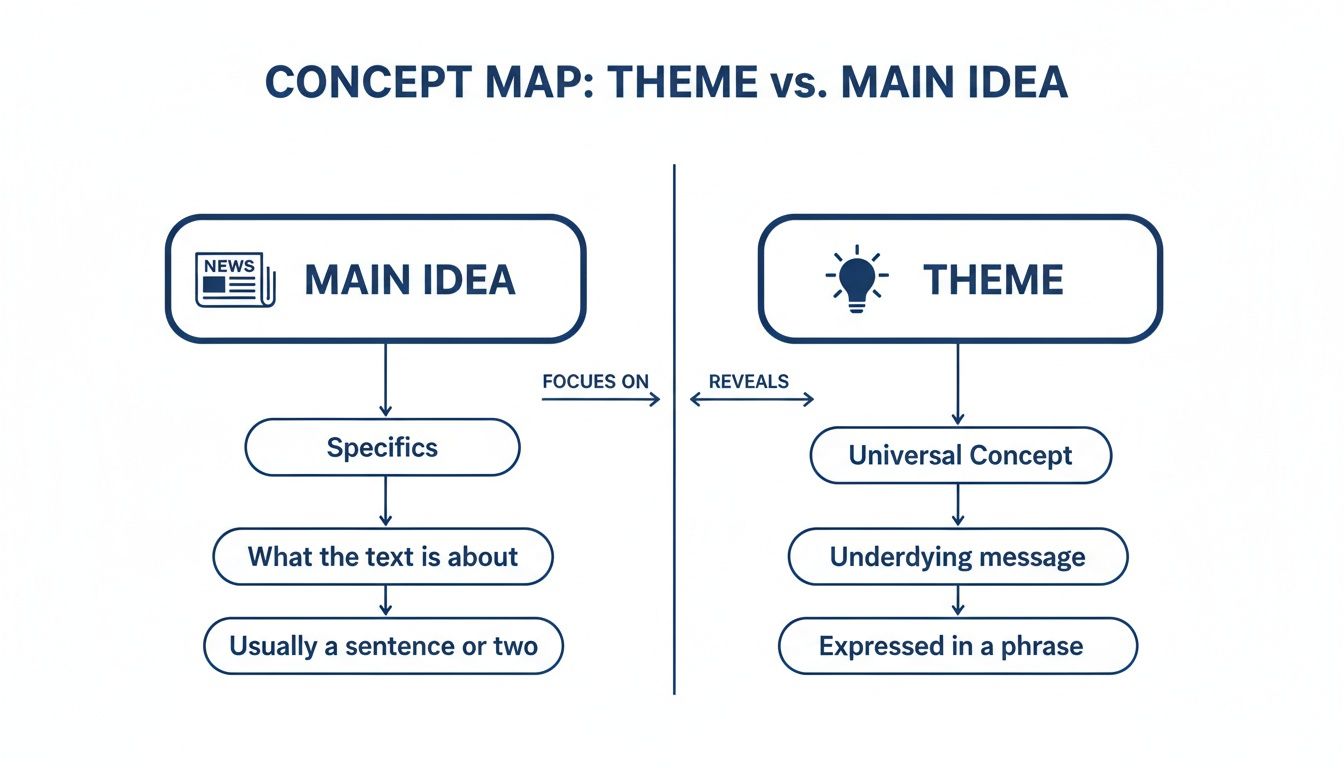 CONCEPT MAP: THEME vs. MAIN IDEA

NEWS

MAIN IDEA

FOCUES ON

Specifics

What the text is about

Usually a sentence or two

THEME

REVEALS

Universal Concept

Underdying message

Expressed in a phrase